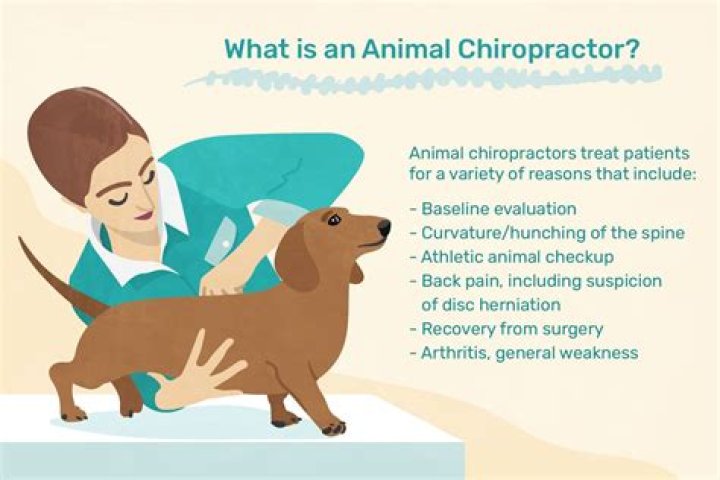 What is an Animal Chiropractor?

Animal chiropractors treat patients for a variety of reasons that include:

- Baseline evaluation
- Curvature/hunching of the spine
- Athletic animal checkup
- Back pain, including suspicion of disc herniation
- Recovery from surgery
- Arthritis, general weakness